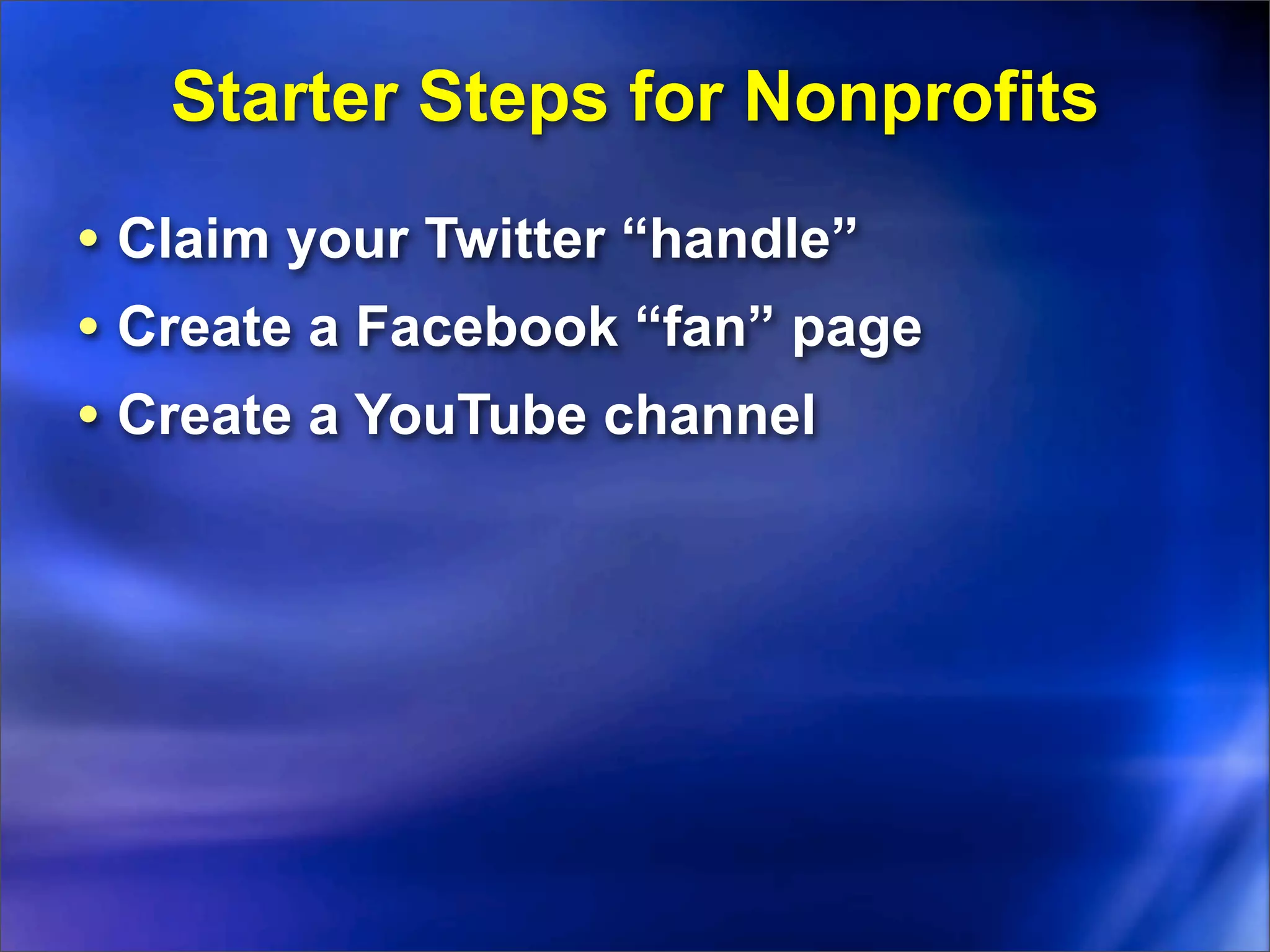 Starter Steps for Nonprofits

• Claim your Twitter “handle”
• Create a Facebook “fan” page
• Create a YouTube channel